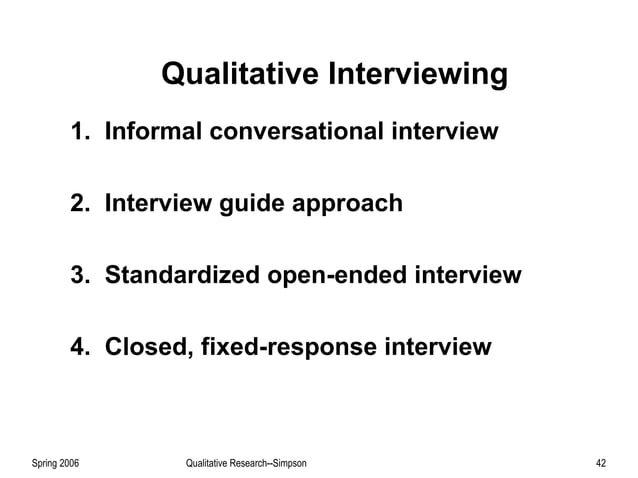 Qualitative Interviewing

1. Informal conversational interview

2. Interview guide approach

3. Standardized open-ended interview

4. Closed, fixed-response interview

Spring 2006

Qualitative Research--Simpson

42